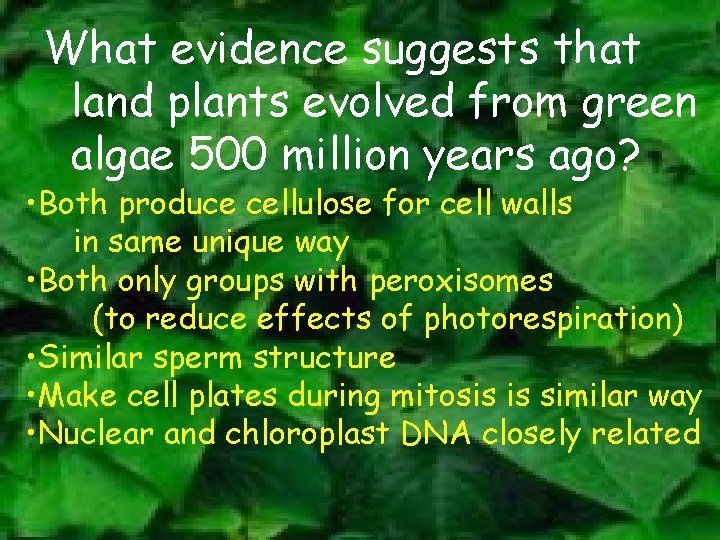 What evidence suggests that land plants evolved from green algae 500 million years ago?

•Both produce cellulose for cell walls in same unique way
•Both only groups with peroxisomes (to reduce effects of photorespiration)
•Similar sperm structure
•Make cell plates during mitosis is similar way
•Nuclear and chloroplast DNA closely related